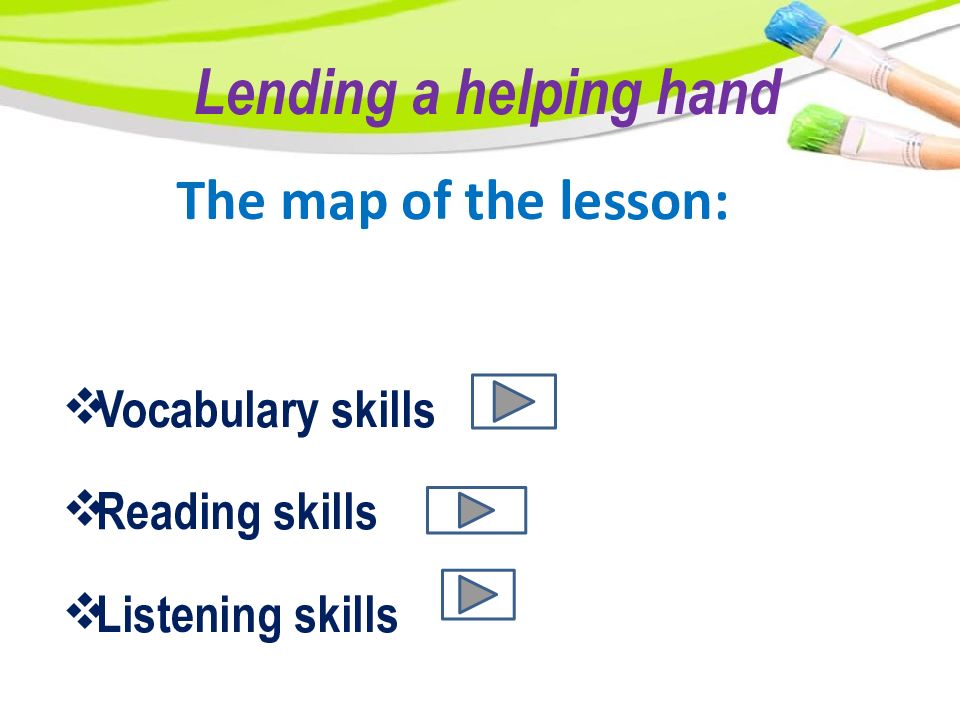 Lending a helping hand

The map of the lesson:

❖Vocabulary skills

❖Reading skills

❖Listening skills